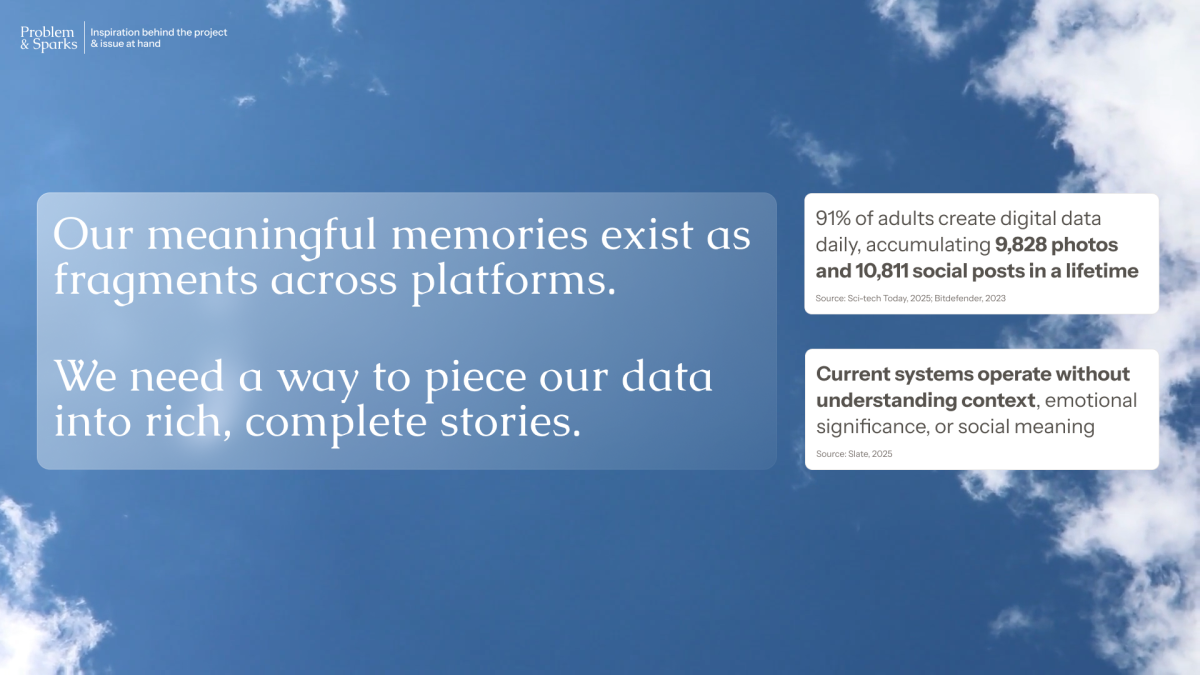 Problem & Sparks

Inspiration behind the project & issue at hand

Our meaningful memories exist as fragments across platforms.

We need a way to piece our data into rich, complete stories.

91% of adults create digital data daily, accumulating 9,828 photos and 10,811 social posts in a lifetime

Source: Sci-tech Today, 2025; Bitdefender, 2023

Current systems operate without understanding context, emotional significance, or social meaning

Source: Slate, 2025